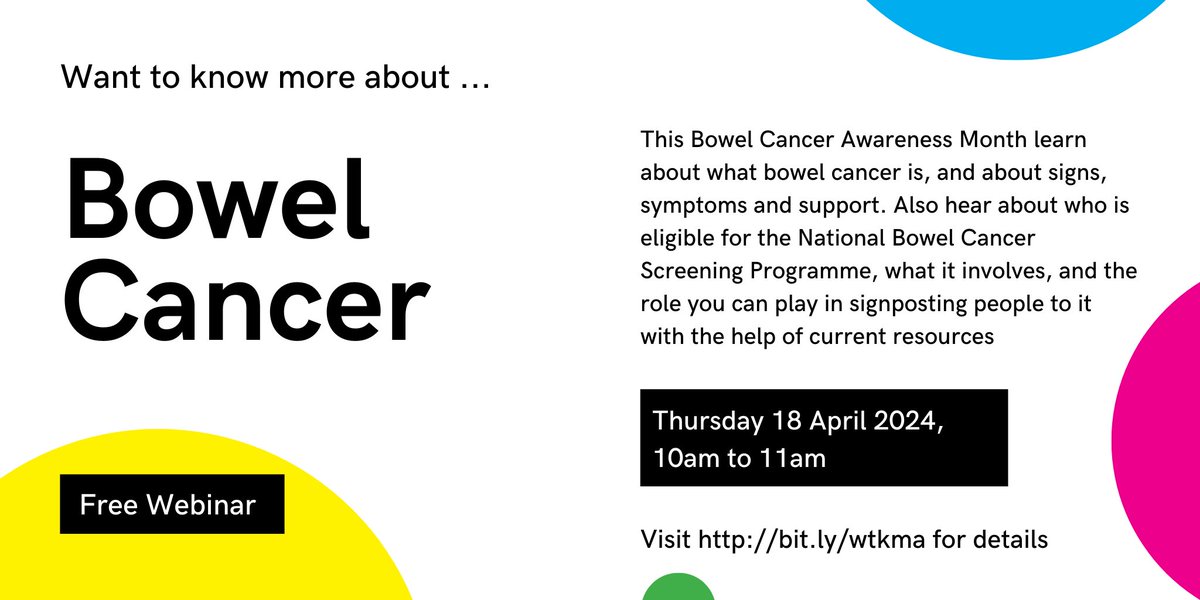 Want to know more about …

Bowel Cancer

Free Webinar

This Bowel Cancer Awareness Month learn about what bowel cancer is, and about signs, symptoms and support. Also hear about who is eligible for the National Bowel Cancer Screening Programme, what it involves, and the role you can play in signposting people to it with the help of current resources

Thursday 18 April 2024, 10am to 11am

Visit http://bit.ly/wtkma for details